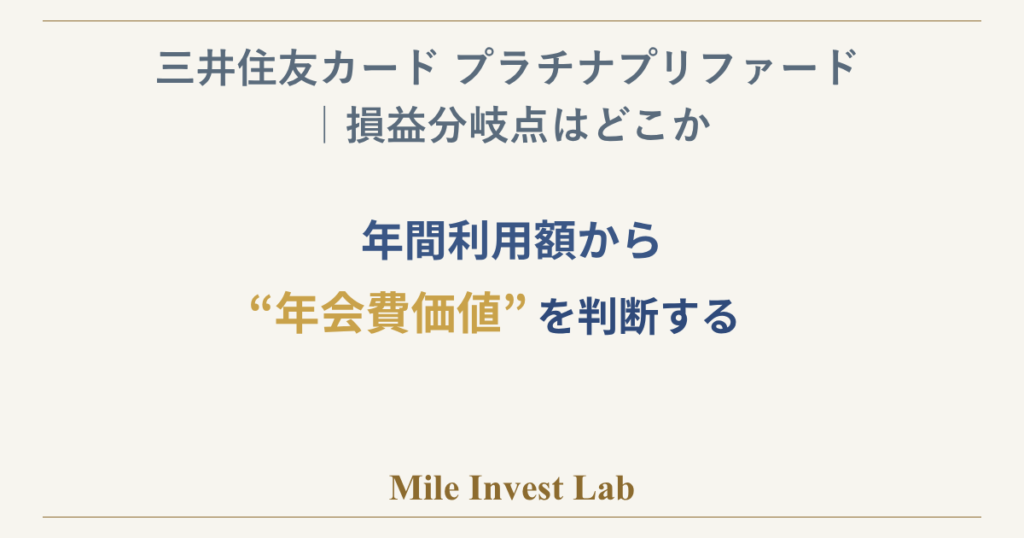 三井住友カード プラチナプリファード
｜損益分岐点はどこか

年間利用額から
“年会費価値” を判断する

Mile Invest Lab